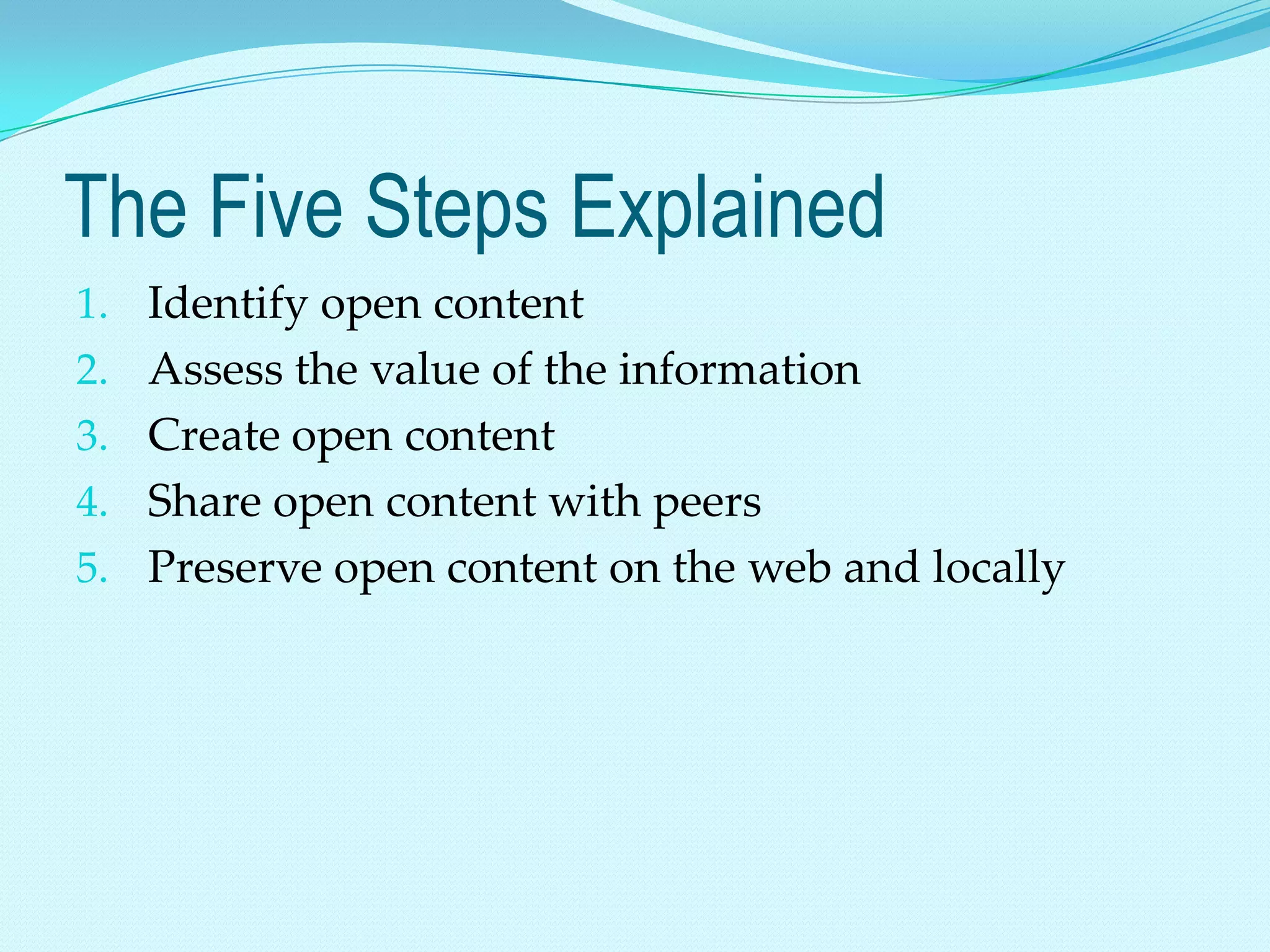 The Five Steps Explained

1. Identify open content
2. Assess the value of the information
3. Create open content
4. Share open content with peers
5. Preserve open content on the web and locally